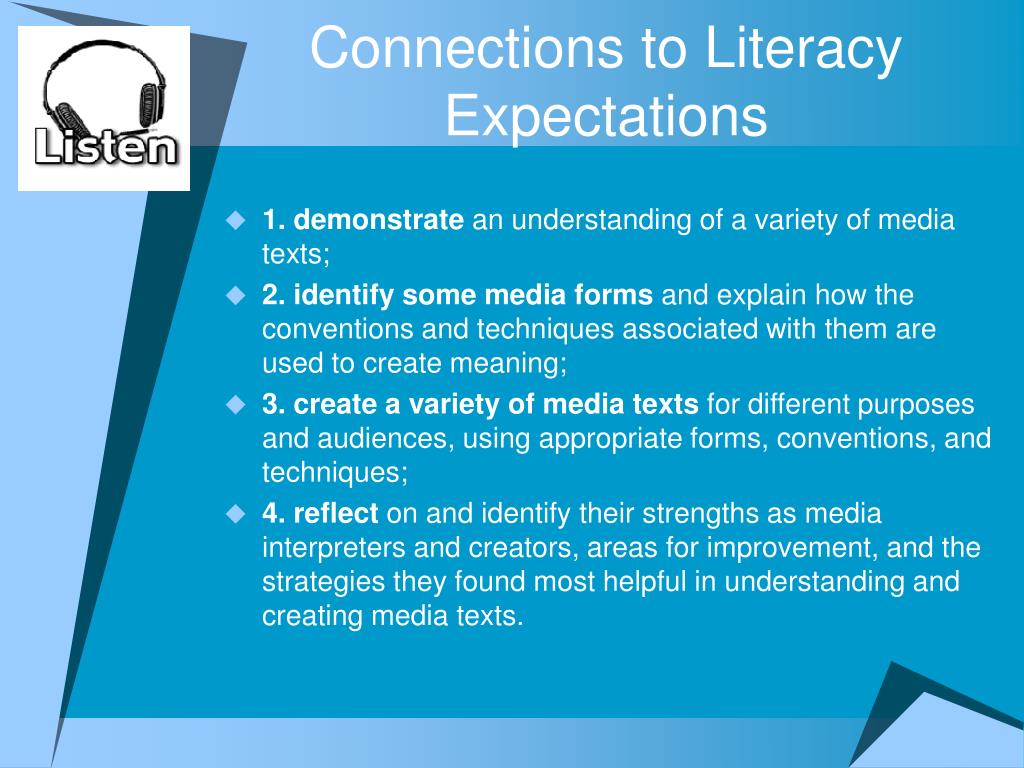 Listen

Connections to Literacy Expectations

1. demonstrate an understanding of a variety of media texts;

2. identify some media forms and explain how the conventions and techniques associated with them are used to create meaning;

3. create a variety of media texts for different purposes and audiences, using appropriate forms, conventions, and techniques;

4. reflect on and identify their strengths as media interpreters and creators, areas for improvement, and the strategies they found most helpful in understanding and creating media texts.